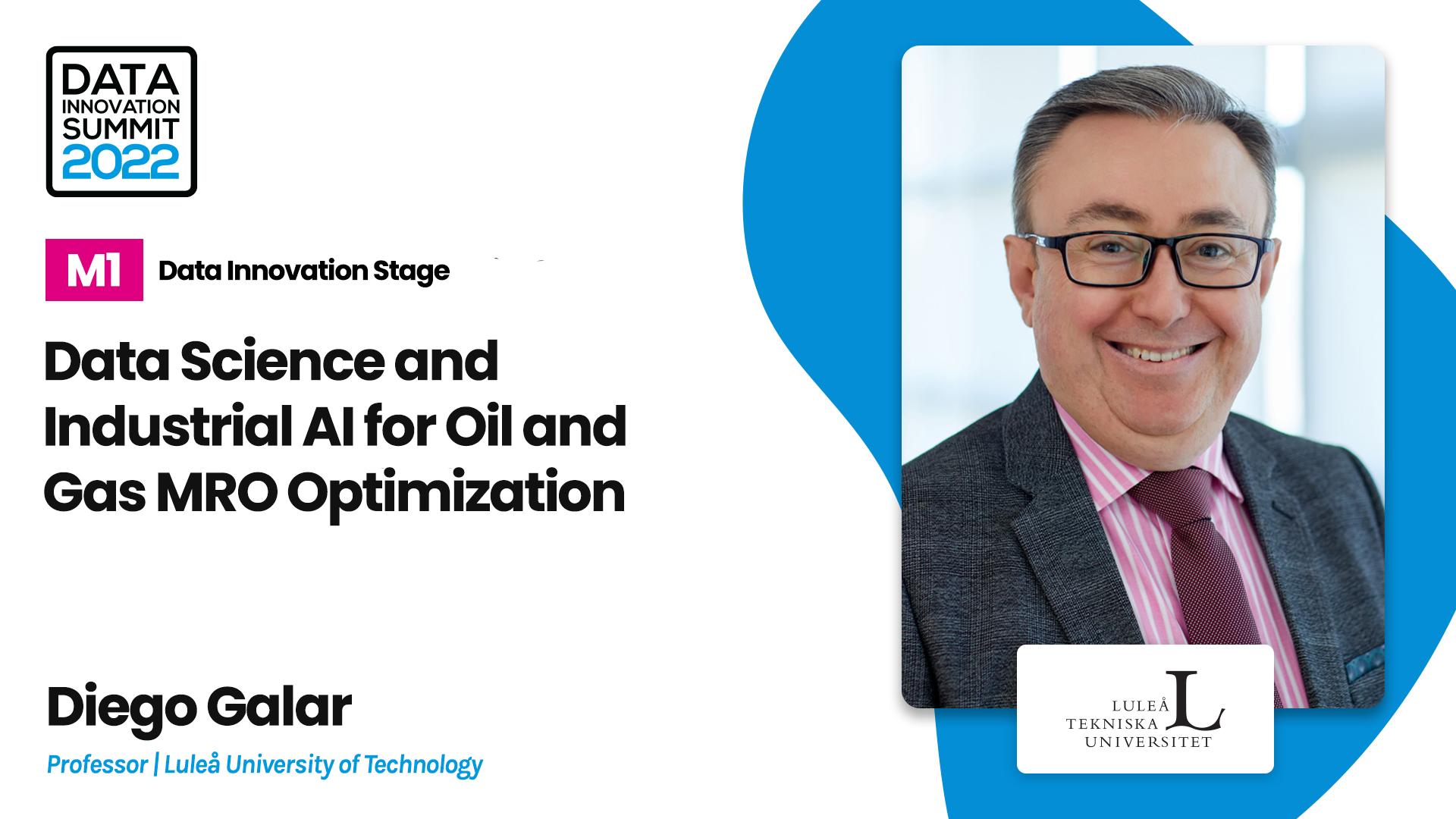 DATA INNOVATION SUMMIT 2022

M1 Data Innovation Stage

Data Science and Industrial AI for Oil and Gas MRO Optimization

Diego Galar

Professor | Luleå University of Technology

LULEÅ TEKNISKA UNIVERSITET L